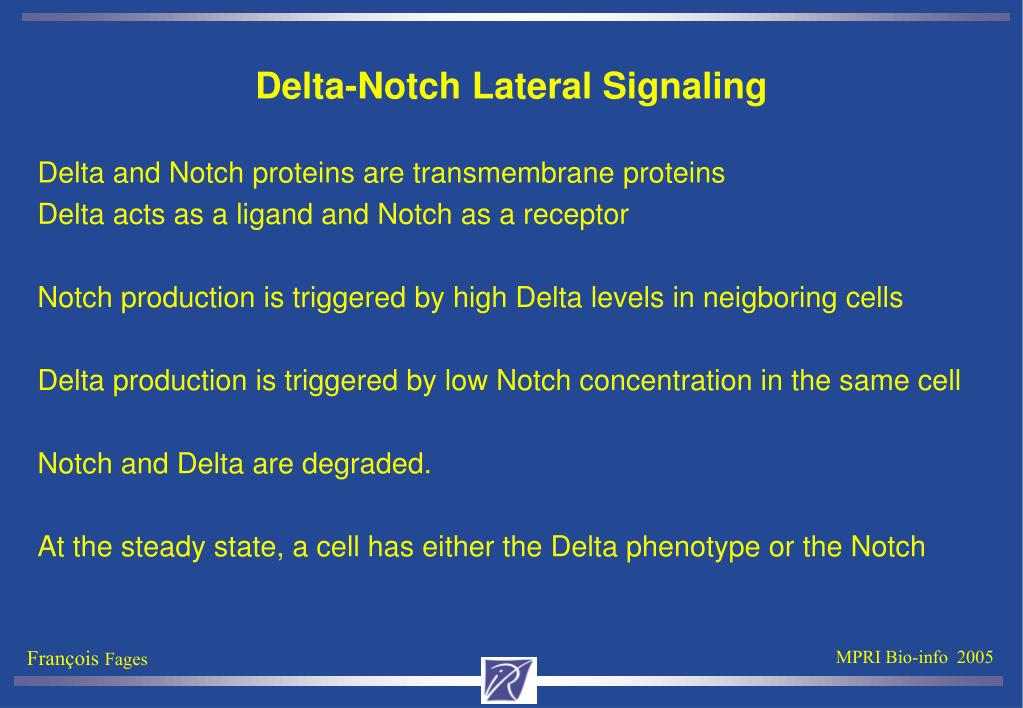 Delta-Notch Lateral Signaling

Delta and Notch proteins are transmembrane proteins
Delta acts as a ligand and Notch as a receptor

Notch production is triggered by high Delta levels in neigboring cells

Delta production is triggered by low Notch concentration in the same cell

Notch and Delta are degraded.

At the steady state, a cell has either the Delta phenotype or the Notch

François Fages

MPRI Bio-info 2005